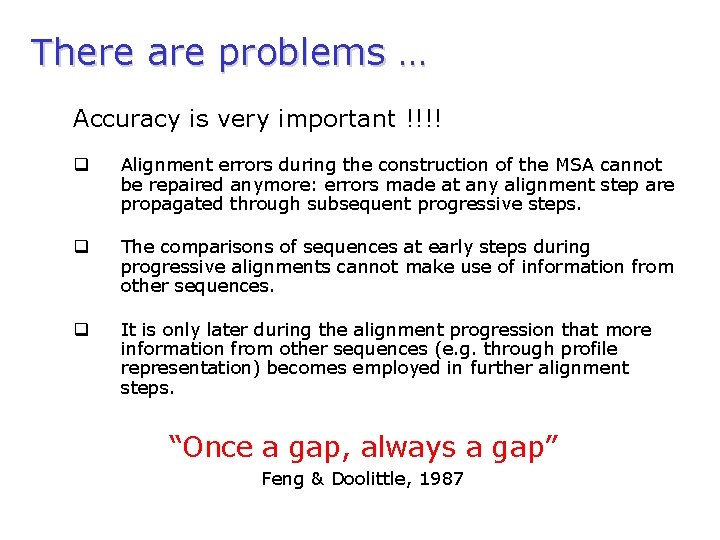 There are problems …

Accuracy is very important !!!!

❑ Alignment errors during the construction of the MSA cannot be repaired anymore: errors made at any alignment step are propagated through subsequent progressive steps.

❑ The comparisons of sequences at early steps during progressive alignments cannot make use of information from other sequences.

❑ It is only later during the alignment progression that more information from other sequences (e.g. through profile representation) becomes employed in further alignment steps.

“Once a gap, always a gap”

Feng & Doolittle, 1987